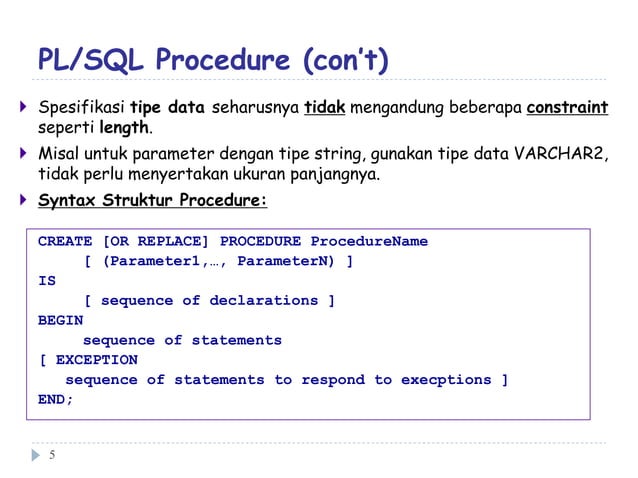 PL/SQL Procedure (con't)

Spesifikasi tipe data seharusnya tidak mengandung beberapa constraint seperti length.

Misal untuk parameter dengan tipe string, gunakan tipe data VARCHAR2, tidak perlu menyertakan ukuran panjangnya.

Syntax Struktur Procedure:

CREATE [OR REPLACE] PROCEDURE ProcedureName
[ (Parameter1,…, ParameterN) ]
IS
[ sequence of declarations ]
BEGIN
sequence of statements
[ EXCEPTION
sequence of statements to respond to execptions ]
END;

5